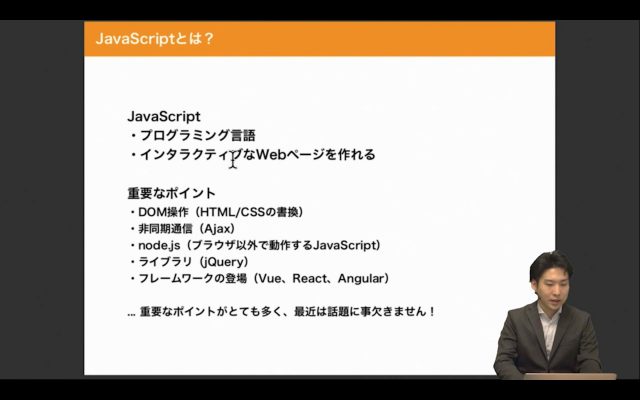 JavaScriptとは？

JavaScript
・プログラミング言語
・インタラクティブなWebページを作れる

重要なポイント
・DOM操作（HTML/CSSの書換）
・非同期通信（Ajax）
・node.js（ブラウザ以外で動作するJavaScript）
・ライブラリ（jQuery）
・フレームワークの登場（Vue、React、Angular）

… 重要なポイントがとても多く、最近は話題に事欠きません！